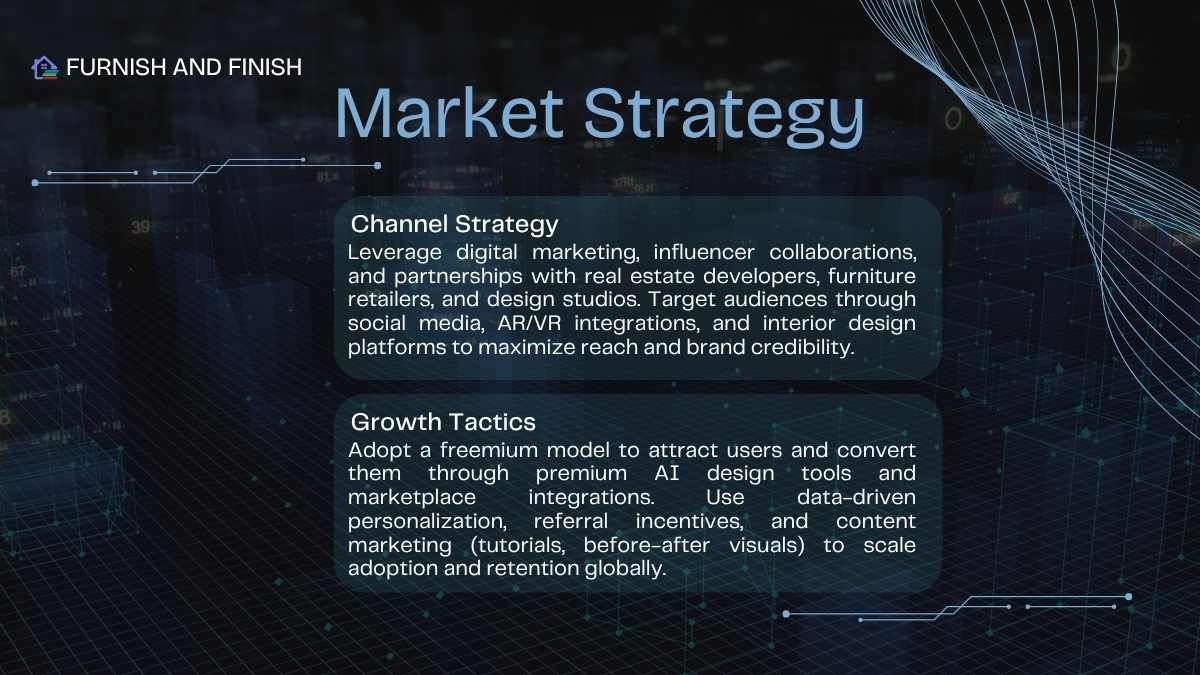 FURNISH AND FINISH

Market Strategy

Channel Strategy

Leverage digital marketing, influencer collaborations, and partnerships with real estate developers, furniture retailers, and design studios. Target audiences through social media, AR/VR integrations, and interior design platforms to maximize reach and brand credibility.

Growth Tactics

Adopt a freemium model to attract users and convert them through premium AI design tools and marketplace integrations. Use data-driven personalization, referral incentives, and content marketing (tutorials, before-after visuals) to scale adoption and retention globally.